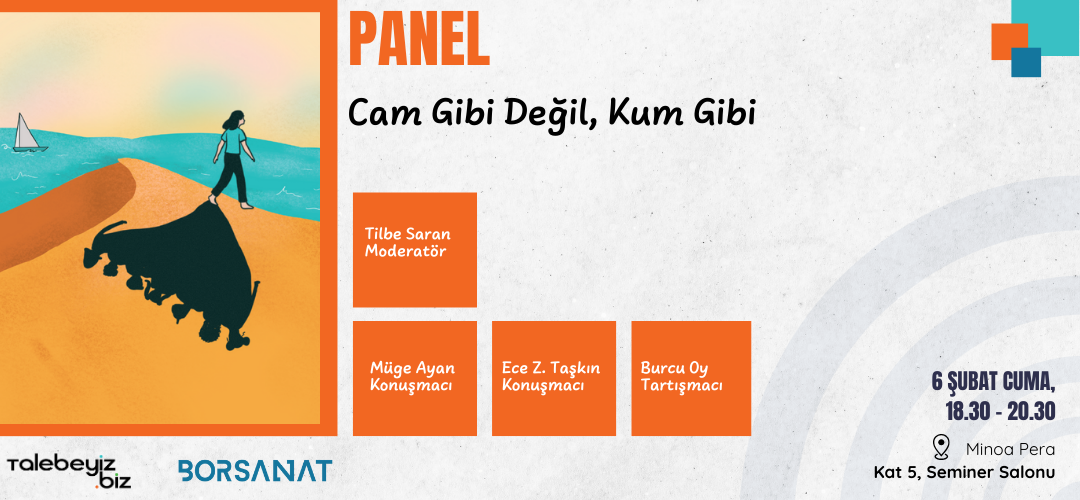 PANEL

Cam Gibi Değil, Kum Gibi

Tilbe Saran
Moderatör

Müge Ayan
Konuşmacı

Ece Z. Taşkın
Konuşmacı

Burcu Oy
Tartışmacı

6 ŞUBAT CUMA,
18.30 - 20.30

Minoa Pera
Kat 5, Seminer Salonu

talebeyiz.biz

BORSANAT